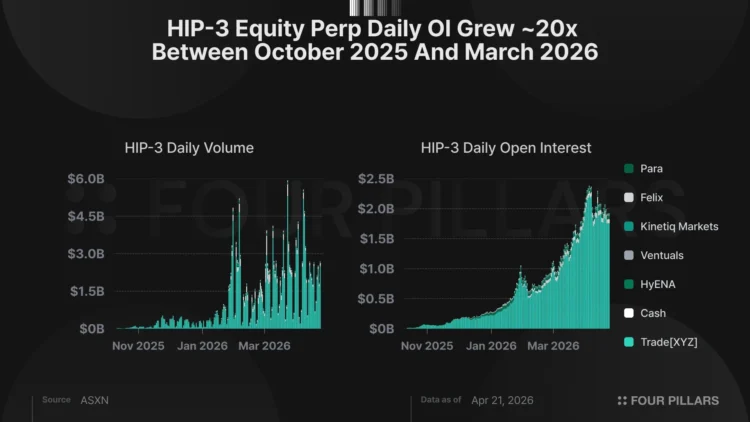 HIP-3 Equity Perp Daily OI Grew ~20x Between October 2025 And March 2026

HIP-3 Daily Volume

$6.0B
$4.5B
$3.0B
$1.5B
$0B

Nov 2025 Jan 2026 Mar 2026

HIP-3 Daily Open Interest

$2.5B
$2.0B
$1.5B
$1.0B
$0.5B
$0B

Nov 2025 Jan 2026 Mar 2026

Para
Felix
Kinetiq Markets
Ventuals
HyENA
Cash
Trade[XYZ]

FOUR PILLARS

Source ASXN

Data as of Apr 21, 2026

FOUR PILLARS